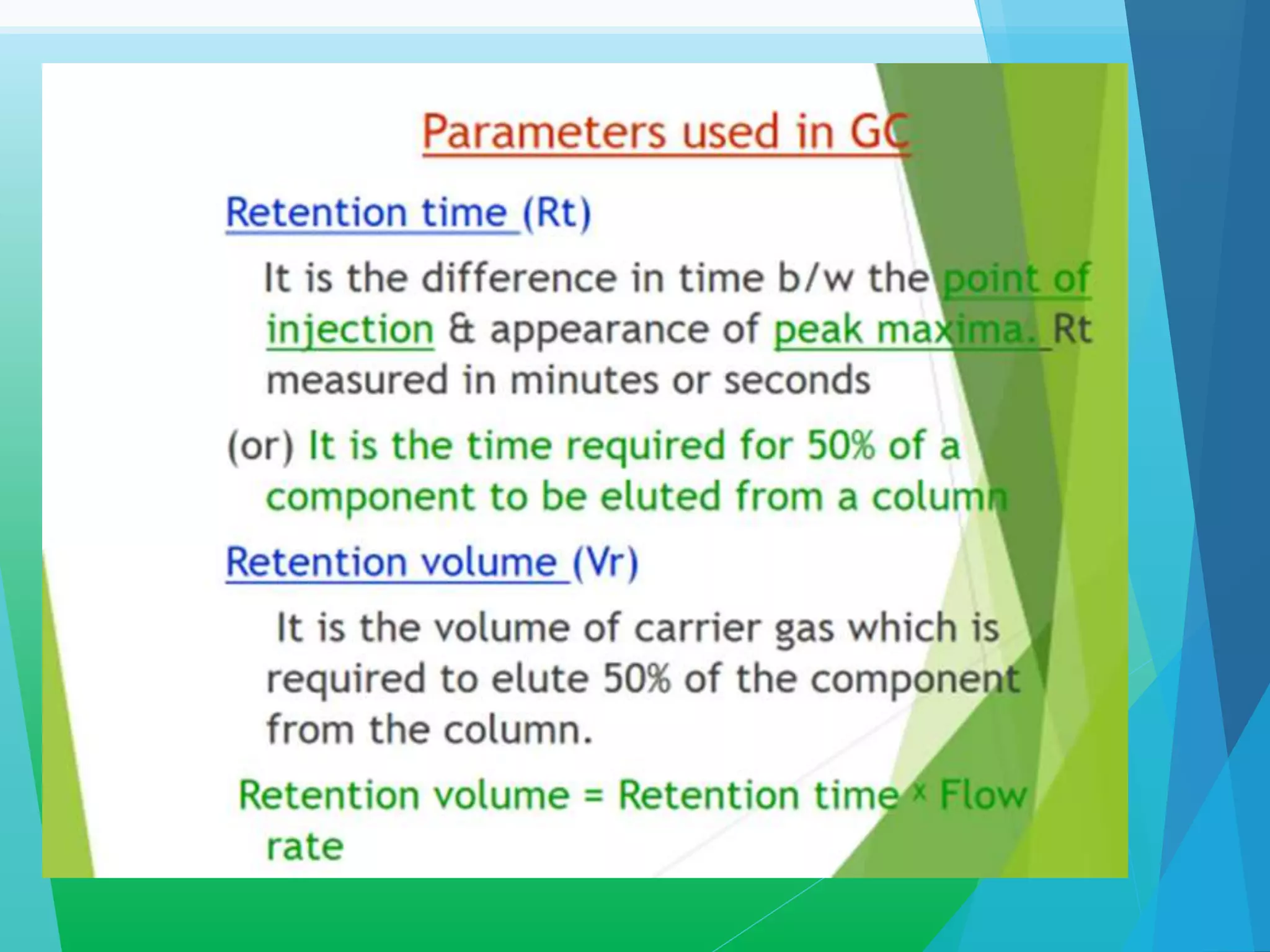 Parameters used in GC

Retention time (Rt)

It is the difference in time b/w the point of injection & appearance of peak maxima. Rt measured in minutes or seconds

(or) It is the time required for 50% of a component to be eluted from a column

Retention volume (Vr)

It is the volume of carrier gas which is required to elute 50% of the component from the column.

Retention volume = Retention time × Flow rate